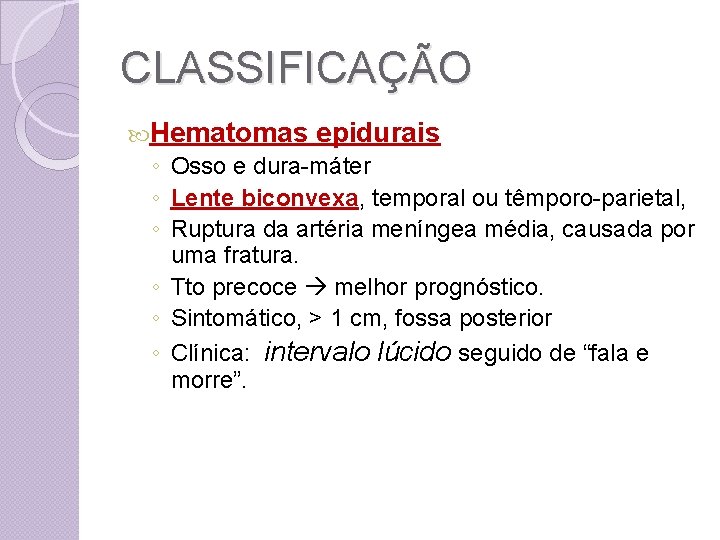 CLASSIFICAÇÃO

Hematomas epidurais

◦ Osso e dura-máter
◦ Lente biconvexa, temporal ou têmporo-parietal,
◦ Ruptura da artéria meníngea média, causada por uma fratura.
◦ Tto precoce → melhor prognóstico.
◦ Sintomático, > 1 cm, fossa posterior
◦ Clínica: intervalo lúcido seguido de “fala e morre”.